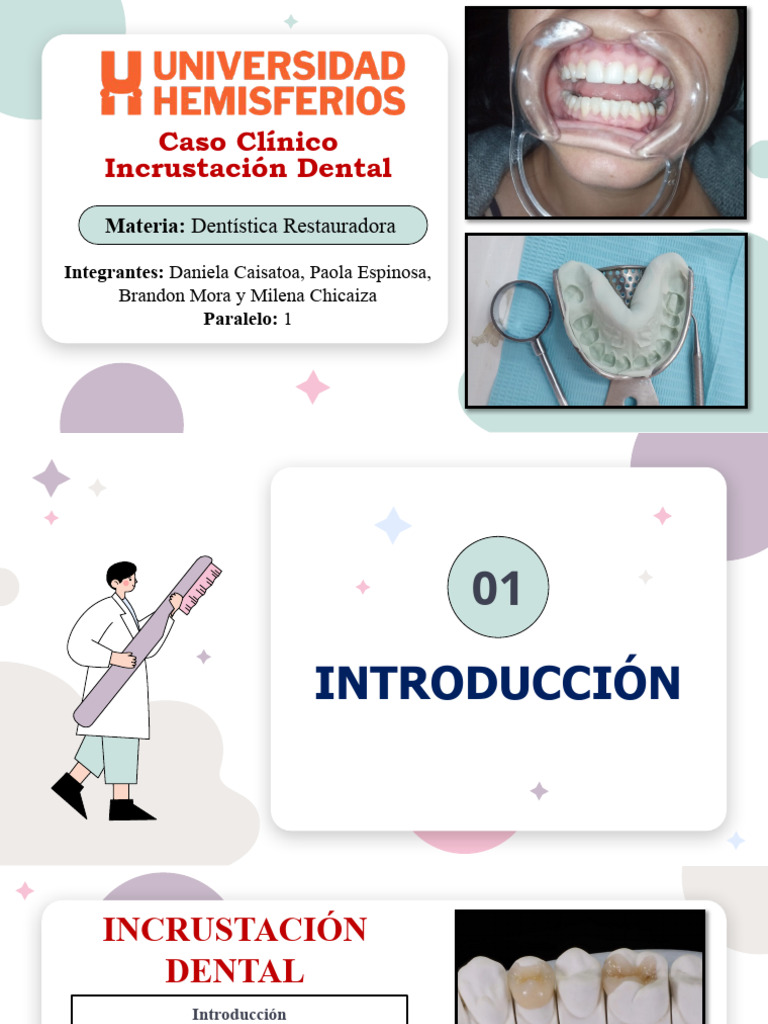 UNIVERSIDAD HEMISFERIOS

Caso Clínico
Incrustación Dental

Materia: Dentística Restauradora

Integrantes: Daniela Caisatoa, Paola Espinosa, Brandon Mora y Milena Chicaiza
Paralelo: 1

01

INTRODUCCIÓN

INCRUSTACIÓN DENTAL

Introducción